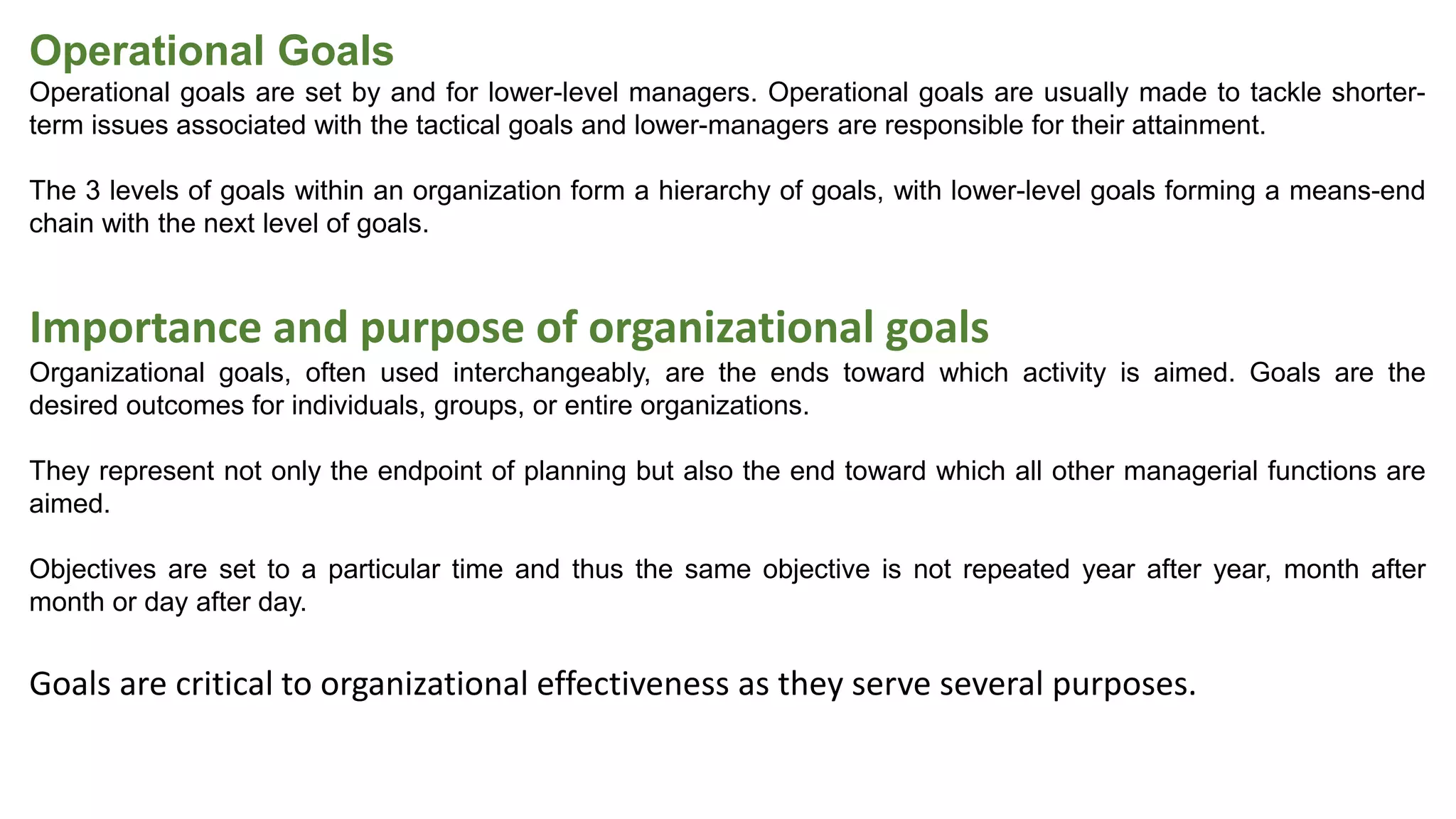 Operational Goals

Operational goals are set by and for lower-level managers. Operational goals are usually made to tackle shorter-term issues associated with the tactical goals and lower-managers are responsible for their attainment.

The 3 levels of goals within an organization form a hierarchy of goals, with lower-level goals forming a means-end chain with the next level of goals.

Importance and purpose of organizational goals

Organizational goals, often used interchangeably, are the ends toward which activity is aimed. Goals are the desired outcomes for individuals, groups, or entire organizations.

They represent not only the endpoint of planning but also the end toward which all other managerial functions are aimed.

Objectives are set to a particular time and thus the same objective is not repeated year after year, month after month or day after day.

Goals are critical to organizational effectiveness as they serve several purposes.